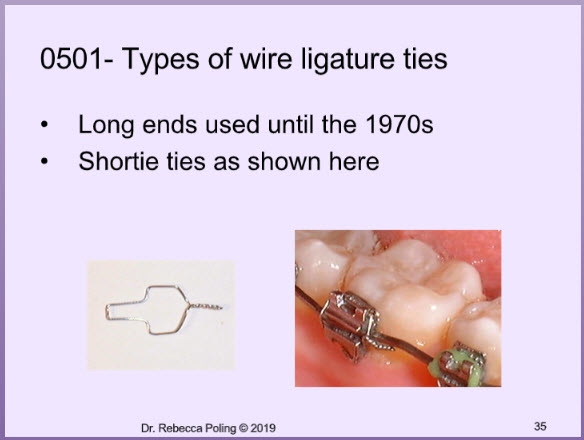 0501- Types of wire ligature ties

• Long ends used until the 1970s
• Shortie ties as shown here

Dr. Rebecca Poling © 2019

35